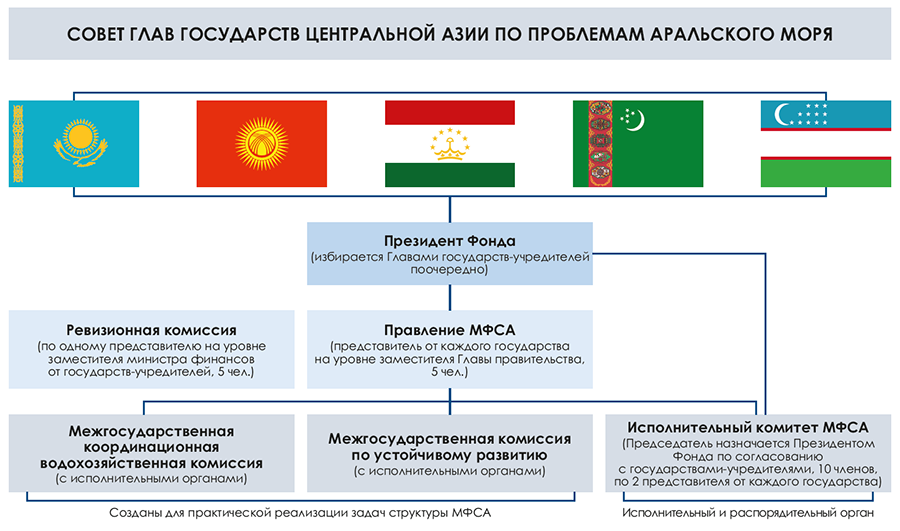 СОВЕТ ГЛАВ ГОСУДАРСТВ ЦЕНТРАЛЬНОЙ АЗИИ ПО ПРОБЛЕМАМ АРАЛЬСКОГО МОРЯ

Президент Фонда
(избирается Главами государств-учредителей поочередно)

Ревизионная комиссия
(по одному представителю на уровне заместителя министра финансов от государств-учредителей, 5 чел.)

Правление МФСА
(представитель от каждого государства на уровне заместителя Главы правительства, 5 чел.)

Межгосударственная координационная водохозяйственная комиссия
(с исполнительными органами)

Межгосударственная комиссия по устойчивому развитию
(с исполнительными органами)

Исполнительный комитет МФСА
(Председатель назначается Президентом Фонда по согласованию с государствами-учредителями, 10 членов, по 2 представителя от каждого государства)

Созданы для практической реализации задач структуры МФСА

Исполнительный и распорядительный орган